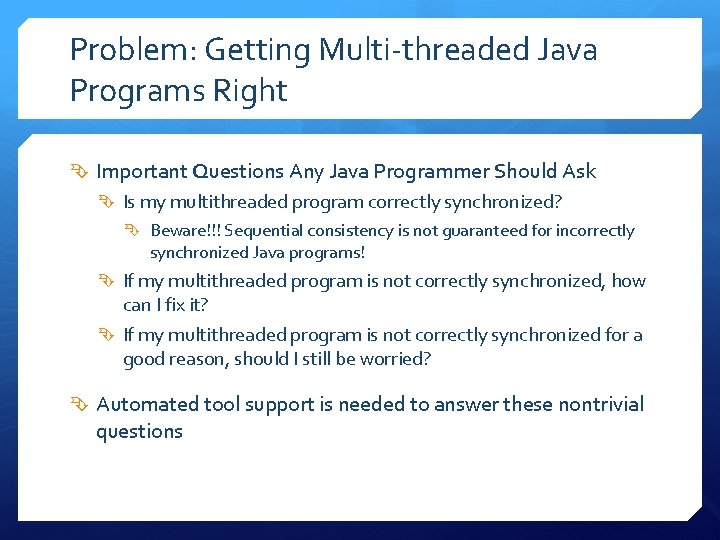 Problem: Getting Multi-threaded Java Programs Right

Important Questions Any Java Programmer Should Ask

Is my multithreaded program correctly synchronized?

Beware!!! Sequential consistency is not guaranteed for incorrectly synchronized Java programs!

If my multithreaded program is not correctly synchronized, how can I fix it?

If my multithreaded program is not correctly synchronized for a good reason, should I still be worried?

Automated tool support is needed to answer these nontrivial questions